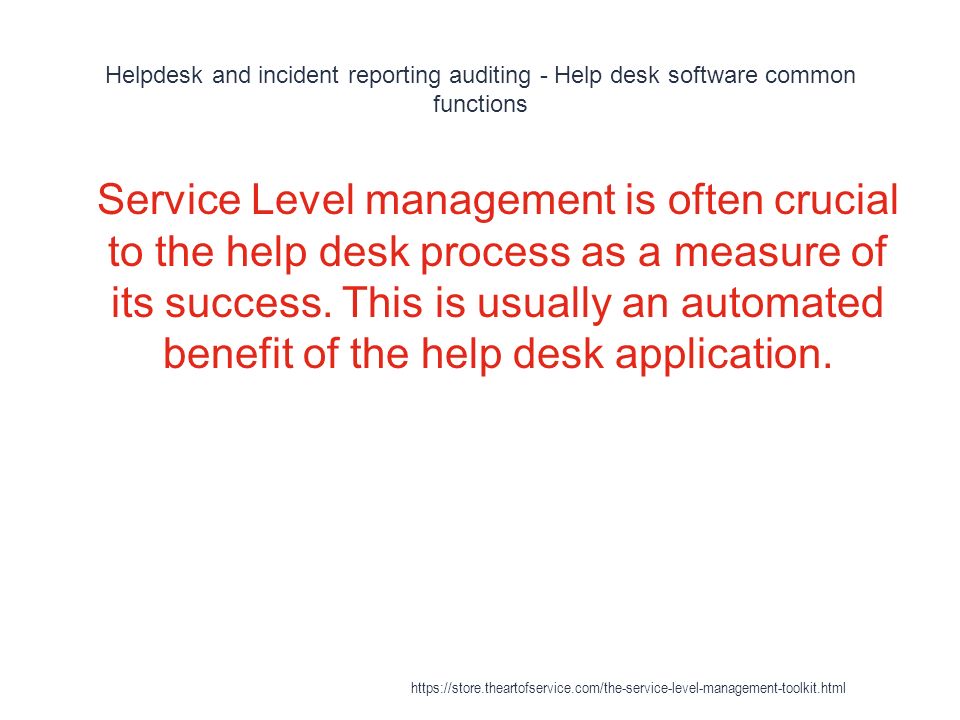 Helpdesk and incident reporting auditing - Help desk software common functions

Service Level management is often crucial to the help desk process as a measure of its success. This is usually an automated benefit of the help desk application.

https://store.theartofservice.com/the-service-level-management-toolkit.html